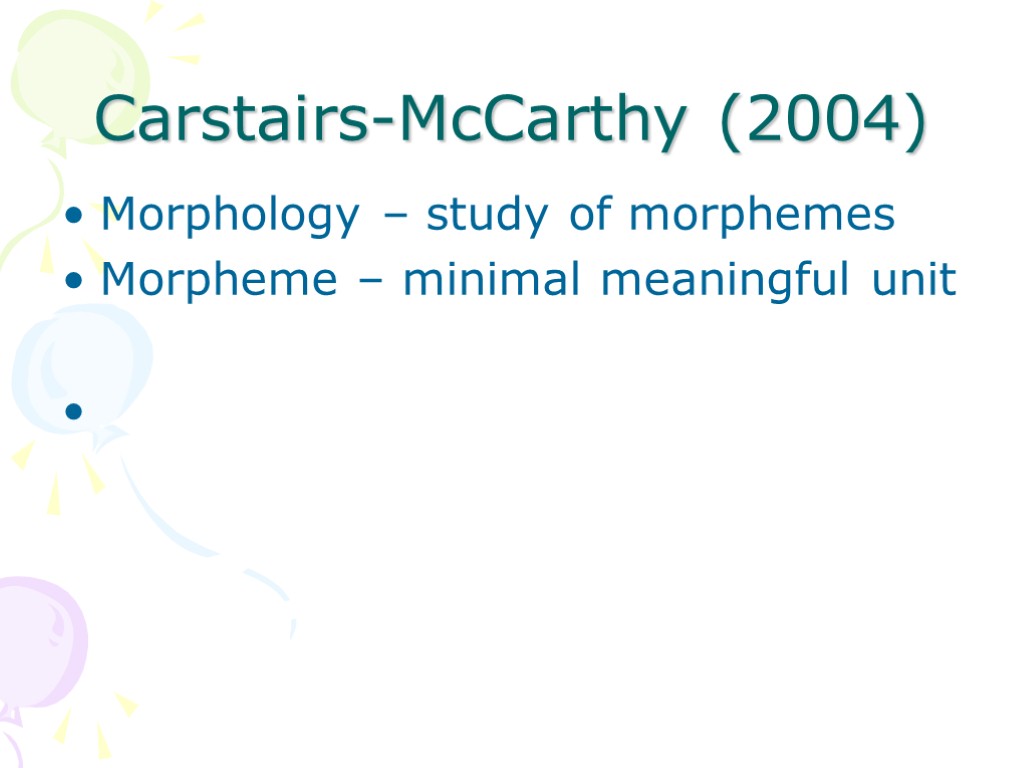 Carstairs-McCarthy (2004)

• Morphology – study of morphemes
• Morpheme – minimal meaningful unit

•